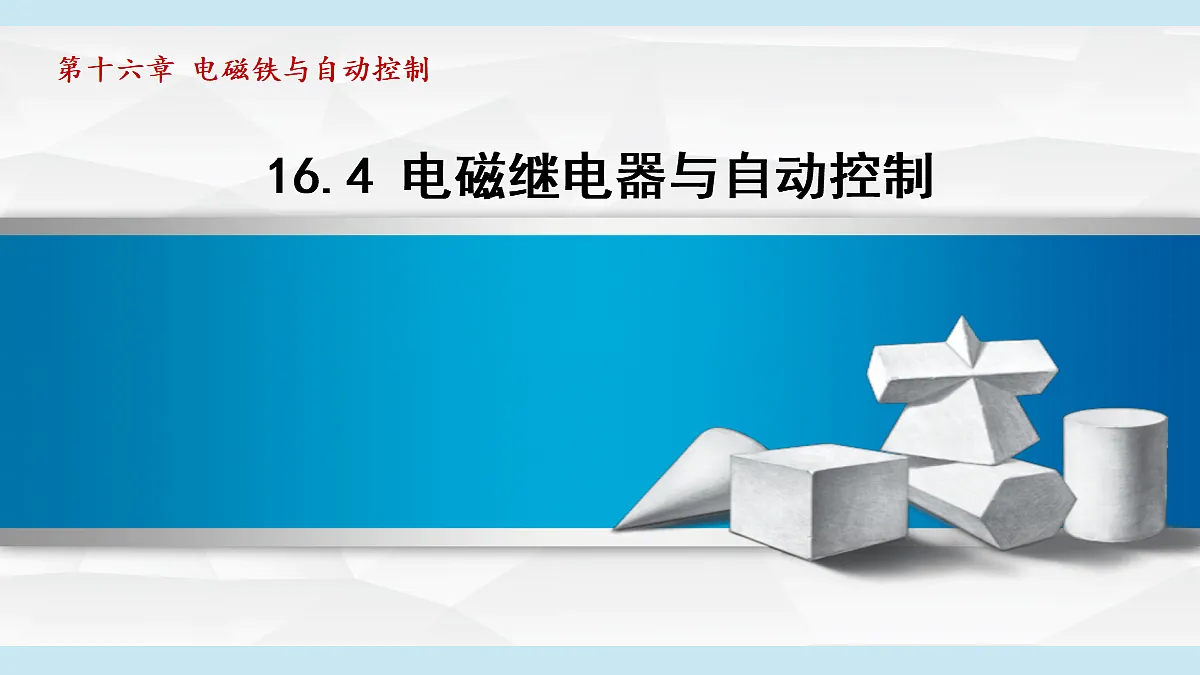 第十六章 电磁铁与自动控制

16.4 电磁继电器与自动控制